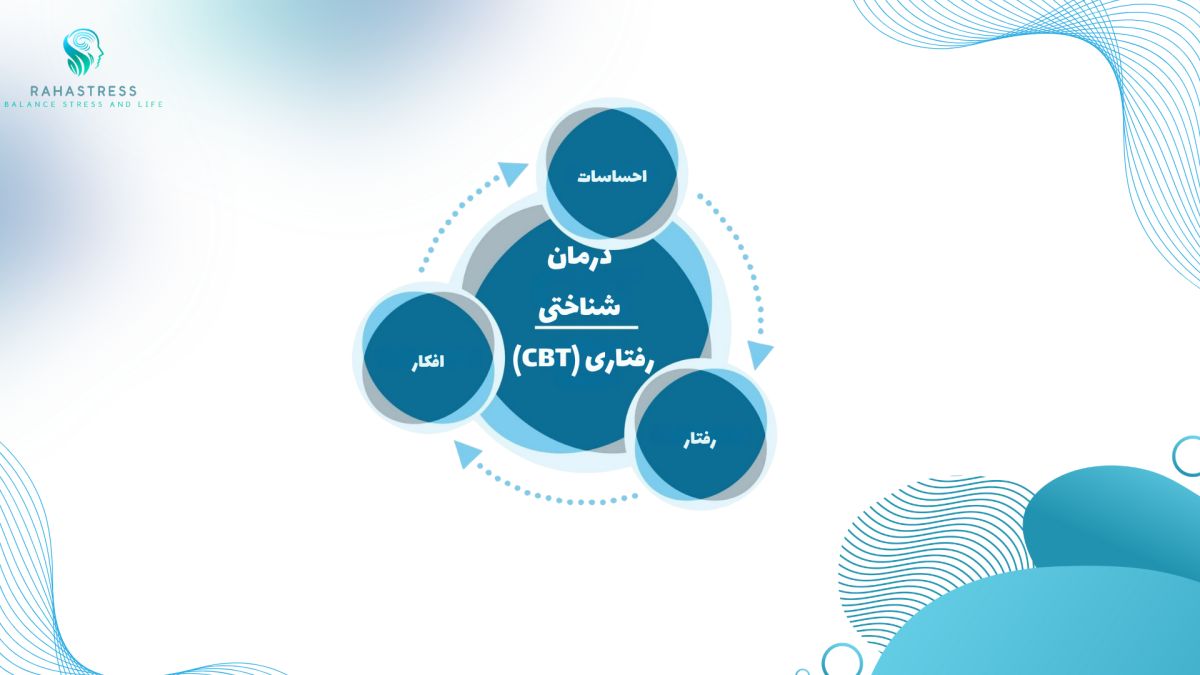 RAHASTRESS
BALANCE STRESS AND LIFE

احساسات

درمان
شناختی
رفتاری (CBT)

افکار

رفتار